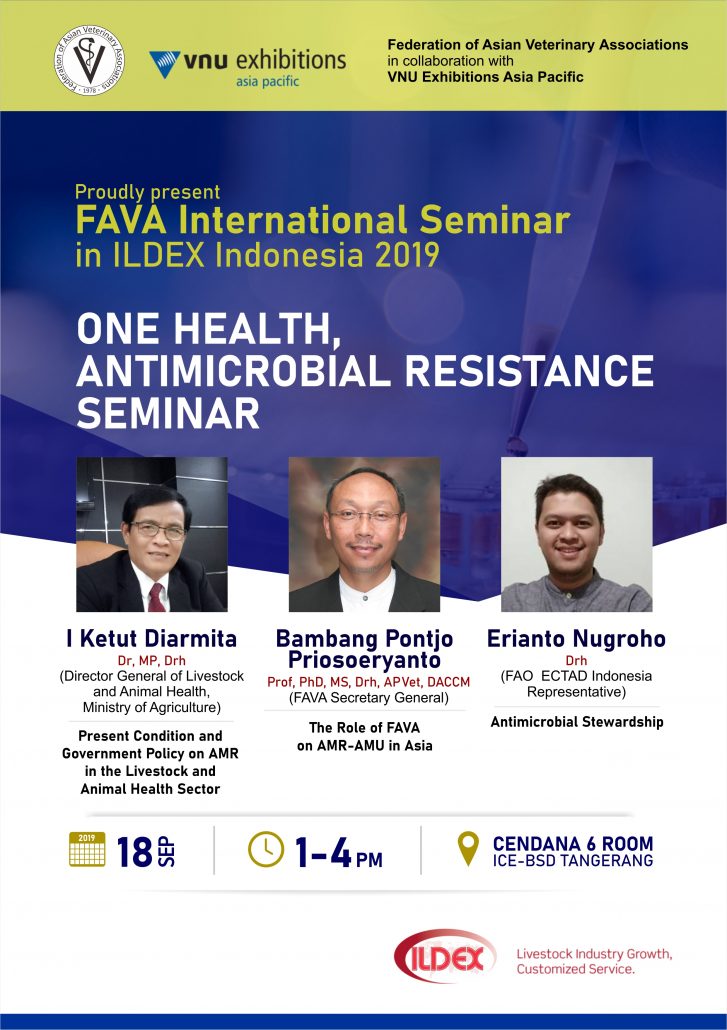 Federation of Asian Veterinary Associations · 1978 ·

vnu exhibitions
asia pacific

Federation of Asian Veterinary Associations
in collaboration with
VNU Exhibitions Asia Pacific

Proudly present
FAVA International Seminar
in ILDEX Indonesia 2019

ONE HEALTH, ANTIMICROBIAL RESISTANCE SEMINAR

I Ketut Diarmita
Dr, MP, Drh
(Director General of Livestock and Animal Health, Ministry of Agriculture)

Present Condition and Government Policy on AMR in the Livestock and Animal Health Sector

Bambang Pontjo Priosoeryanto
Prof, PhD, MS, Drh, APVet, DACCM
(FAVA Secretary General)

The Role of FAVA on AMR-AMU in Asia

Erianto Nugroho
Drh
(FAO ECTAD Indonesia Representative)

Antimicrobial Stewardship

2019
18 SEP

1-4 PM

CENDANA 6 ROOM
ICE-BSD TANGERANG

ILDEX
Livestock Industry Growth, Customized Service.